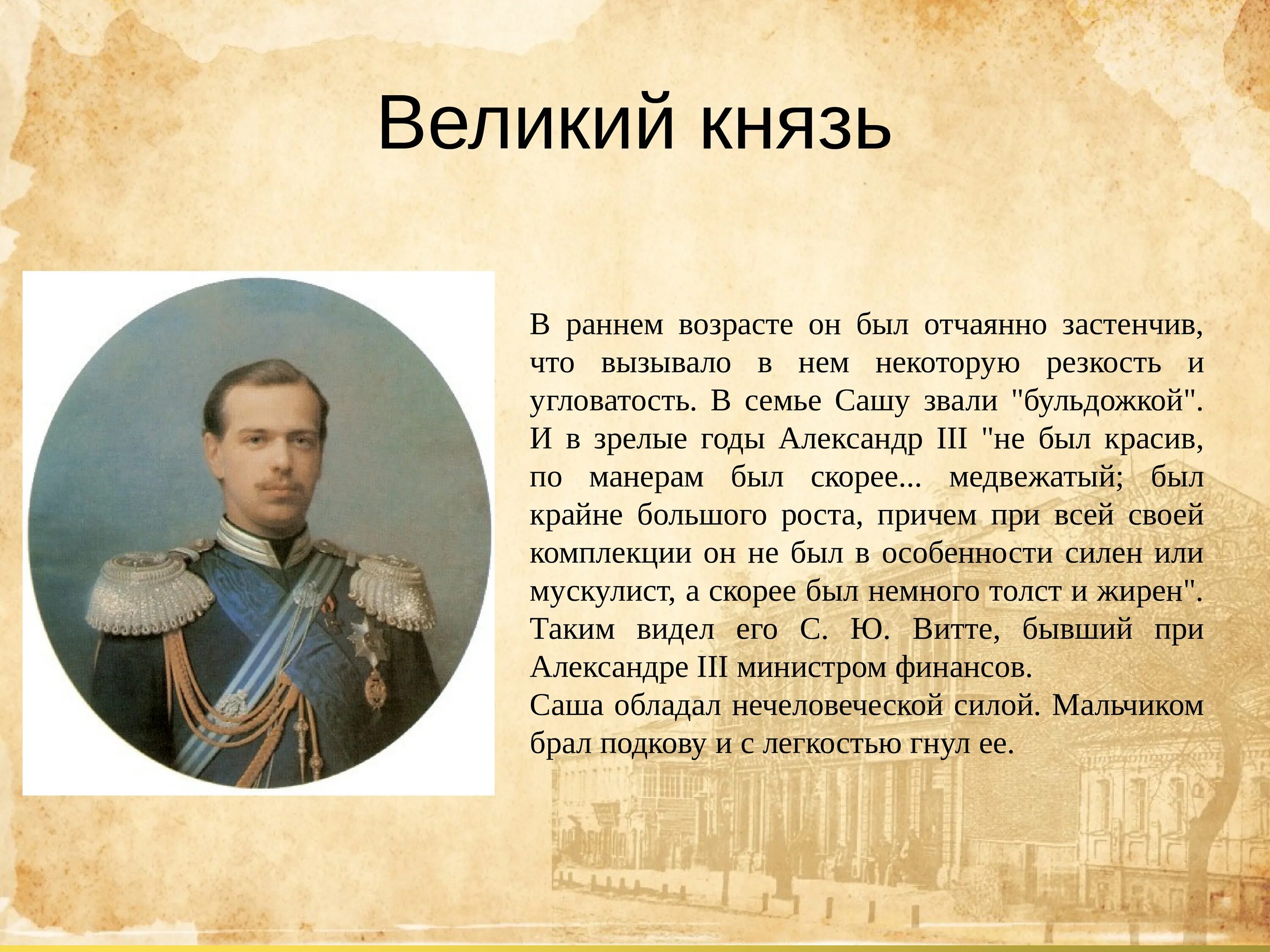 Великий князь

В раннем возрасте он был отчаянно застенчив, что вызывало в нем некоторую резкость и угловатость. В семье Сашу звали "бульдожкой". И в зрелые годы Александр III "не был красив, по манерам был скорее... медвежатый; был крайне большого роста, причем при всей своей комплекции он не был в особенности силен или мускулист, а скорее был немного толст и жирен". Таким видел его С. Ю. Витте, бывший при Александре III министром финансов.
Саша обладал нечеловеческой силой. Мальчиком брал подкову и с легкостью гнул ее.